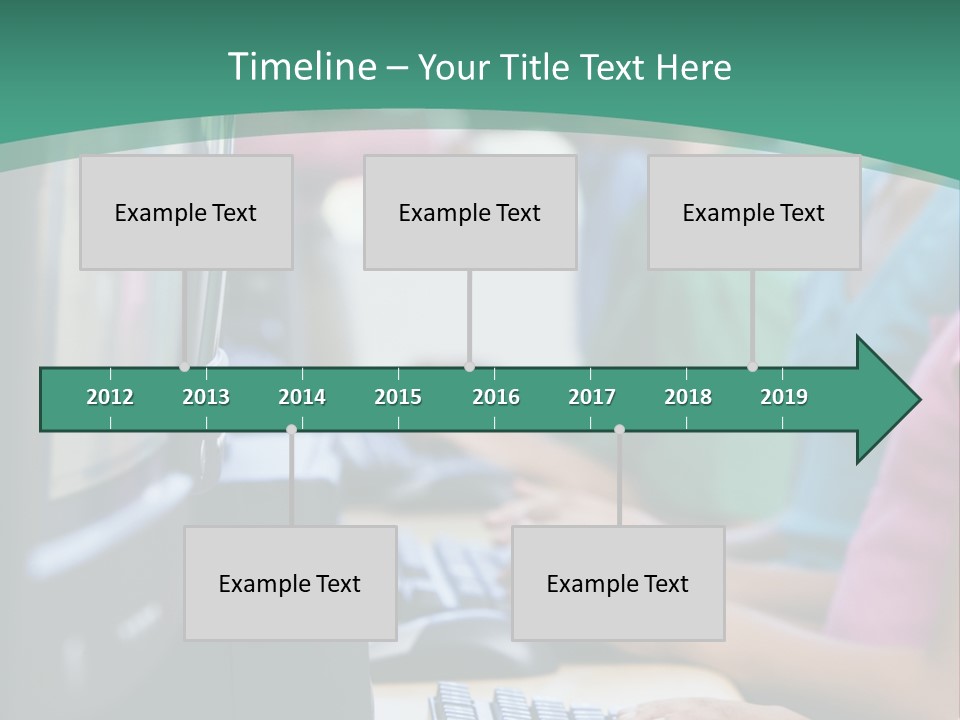 Timeline – Your Title Text Here

Example Text

Example Text

Example Text

2012 2013 2014 2015 2016 2017 2018 2019

Example Text

Example Text